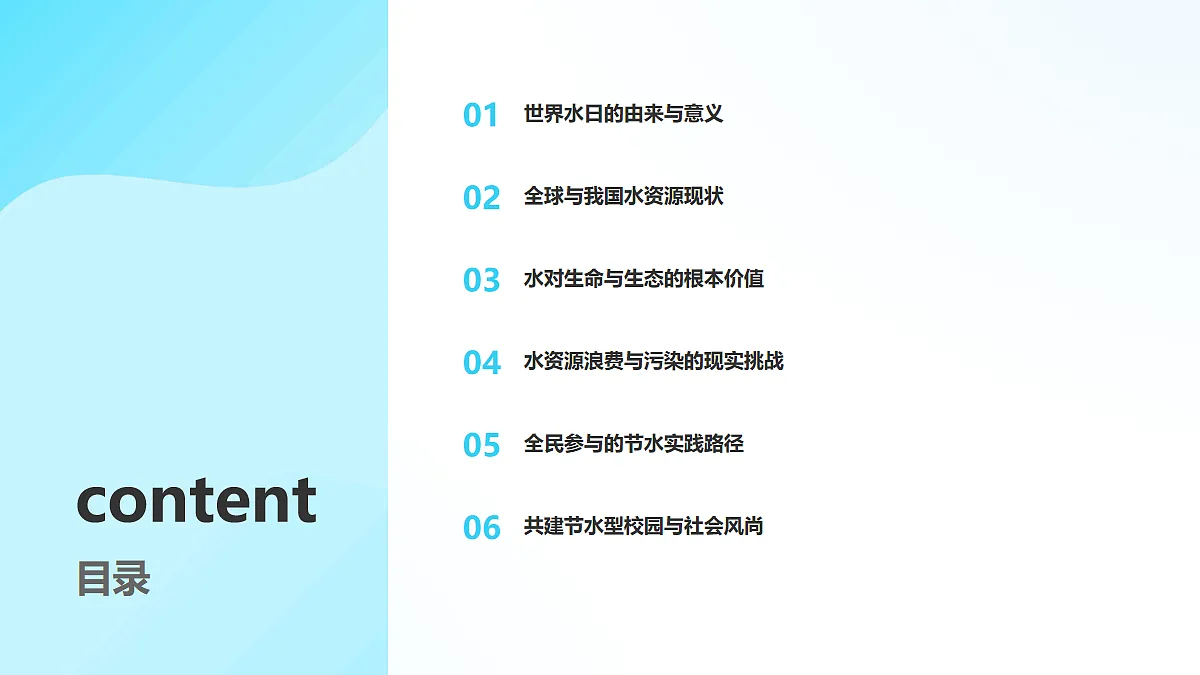 content
目录

01 世界水日的由来与意义

02 全球与我国水资源现状

03 水对生命与生态的根本价值

04 水资源浪费与污染的现实挑战

05 全民参与的节水实践路径

06 共建节水型校园与社会风尚